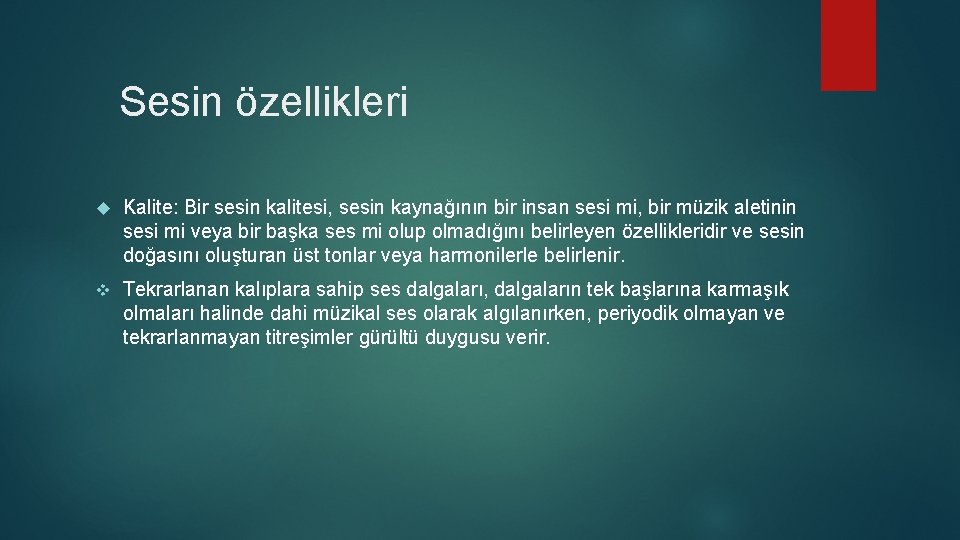 Sesin özellikleri

Kalite: Bir sesin kalitesi, sesin kaynağının bir insan sesi mi, bir müzik aletinin sesi mi veya bir başka ses mi olup olmadığını belirleyen özellikleridir ve sesin doğasını oluşturan üst tonlar veya harmonilerle belirlenir.

Tekrarlanan kalıplara sahip ses dalgaları, dalgaların tek başlarına karmaşık olmaları halinde dahi müzikal ses olarak algılanırken, periyodik olmayan ve tekrarlanmayan titreşimler gürültü duygusu verir.